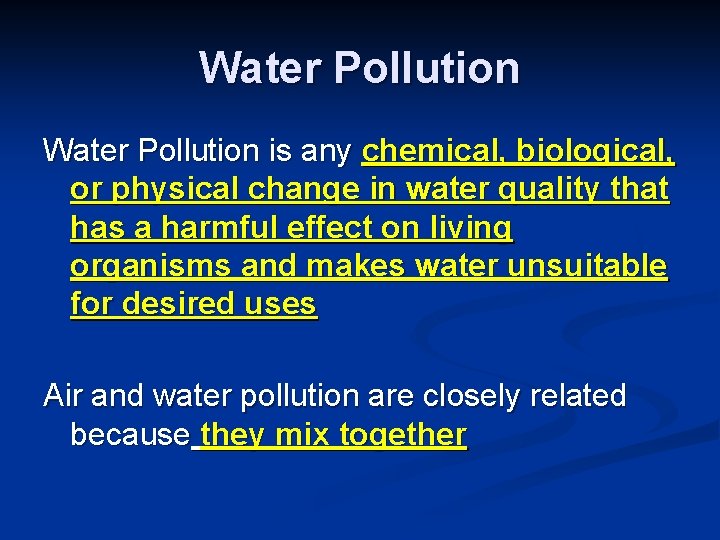 Water Pollution

Water Pollution is any chemical, biological, or physical change in water quality that has a harmful effect on living organisms and makes water unsuitable for desired uses

Air and water pollution are closely related because they mix together